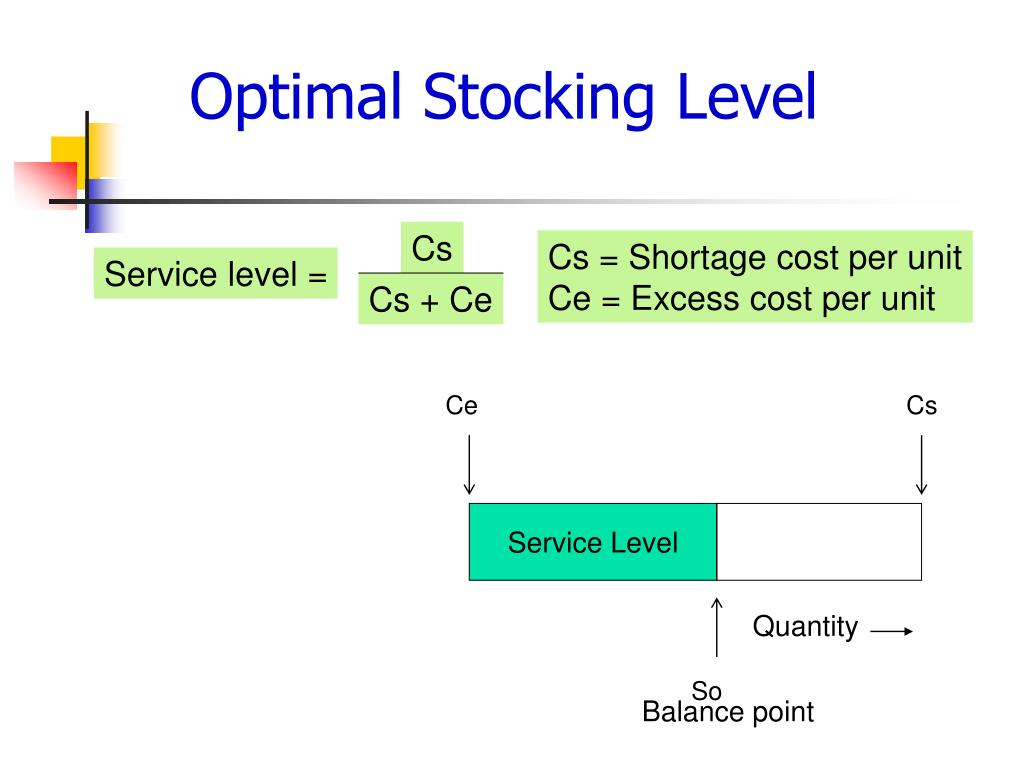 Optimal Stocking Level

Service level = $\frac{Cs}{Cs + Ce}$

Cs = Shortage cost per unit
Ce = Excess cost per unit

Ce

Cs

Service Level

Quantity

So
Balance point